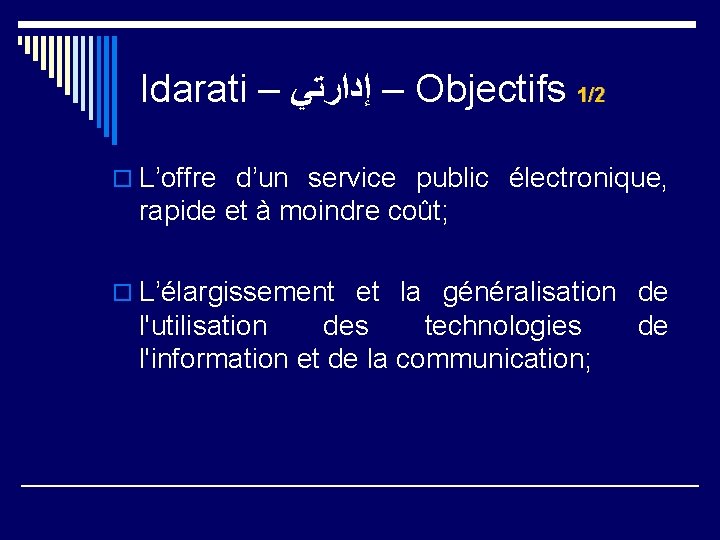 Idarati – إدارتي – Objectifs 1/2

L’offre d’un service public électronique, rapide et à moindre coût;

L’élargissement et la généralisation de l'utilisation des technologies de l'information et de la communication;